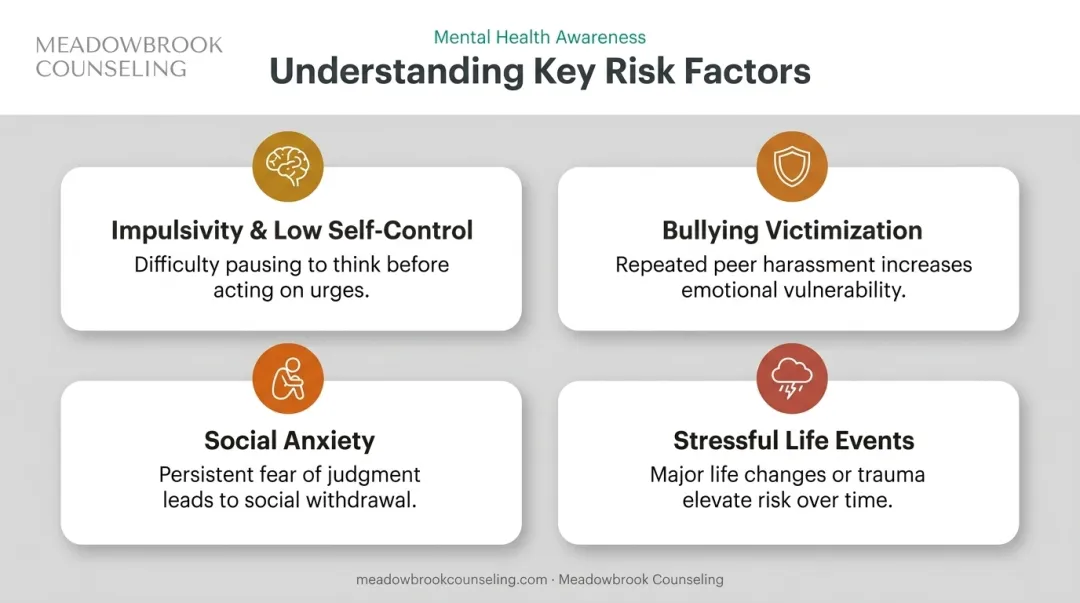 MEADOWBROOK COUNSELING

Mental Health Awareness

Understanding Key Risk Factors

Impulsivity & Low Self-Control

Difficulty pausing to think before acting on urges.

Bullying Victimization

Repeated peer harassment increases emotional vulnerability.

Social Anxiety

Persistent fear of judgment leads to social withdrawal.

Stressful Life Events

Major life changes or trauma elevate risk over time.

meadowbrookcounseling.com · Meadowbrook Counseling